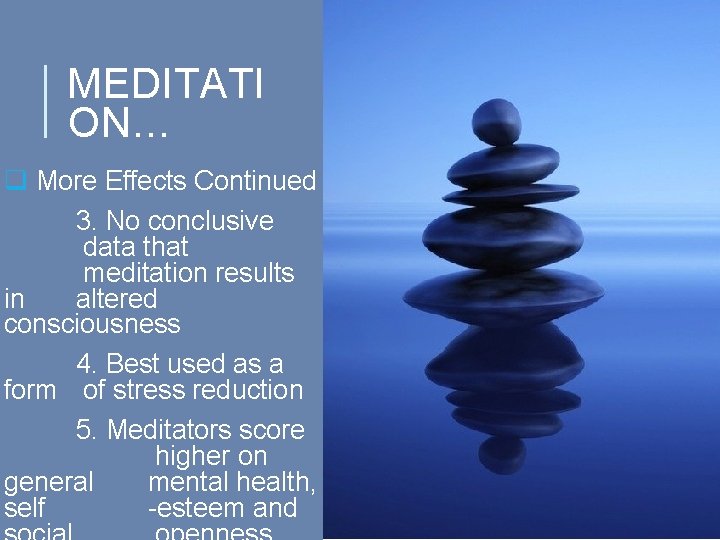 MEDITATI ON…

More Effects Continued

3. No conclusive data that meditation results in altered consciousness

4. Best used as a form of stress reduction

5. Meditators score higher on general mental health, self -esteem and social openness